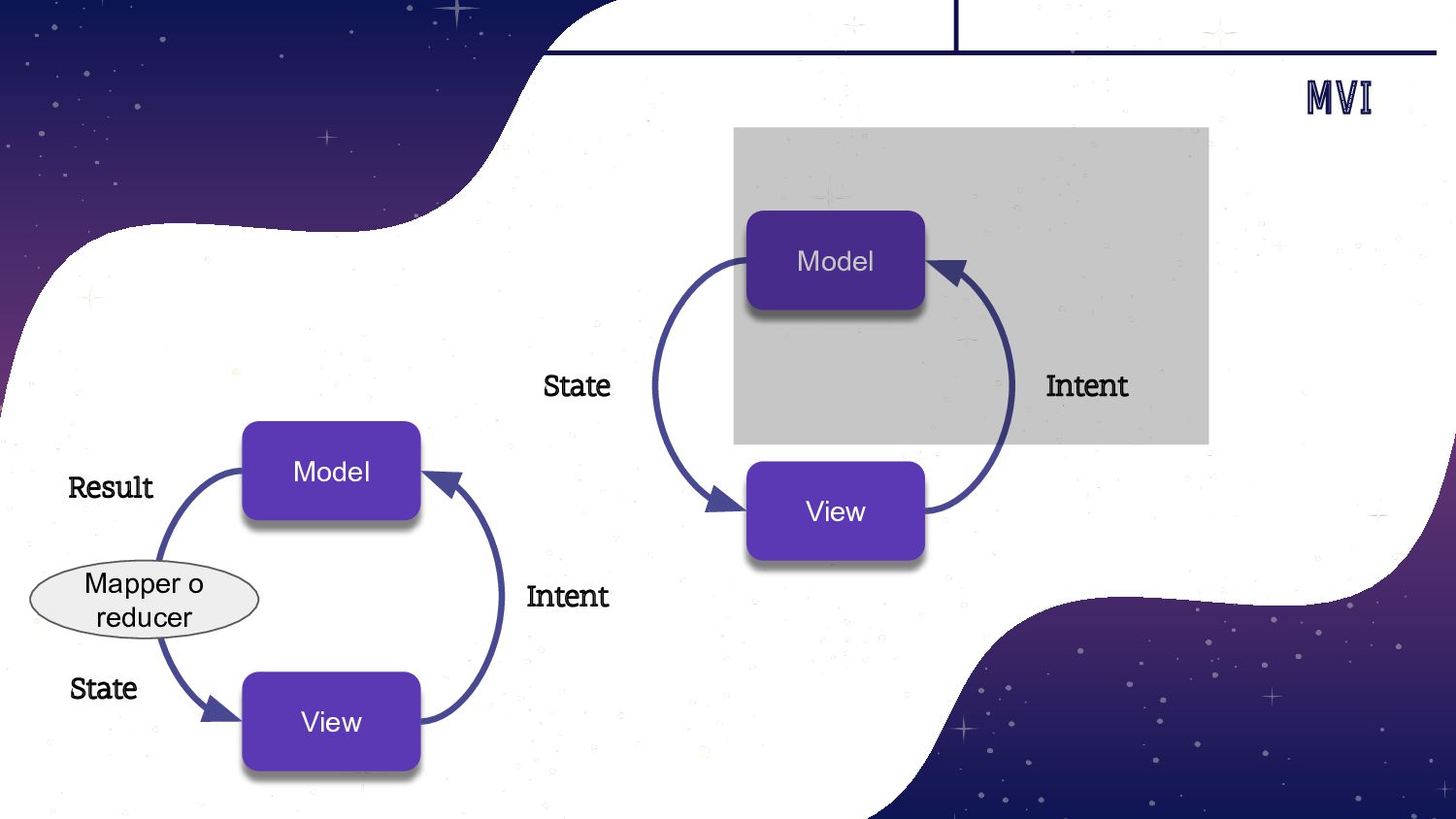 MVI

Model

State

Intent

View

Model

Result

Mapper o reducer

Intent

State

View